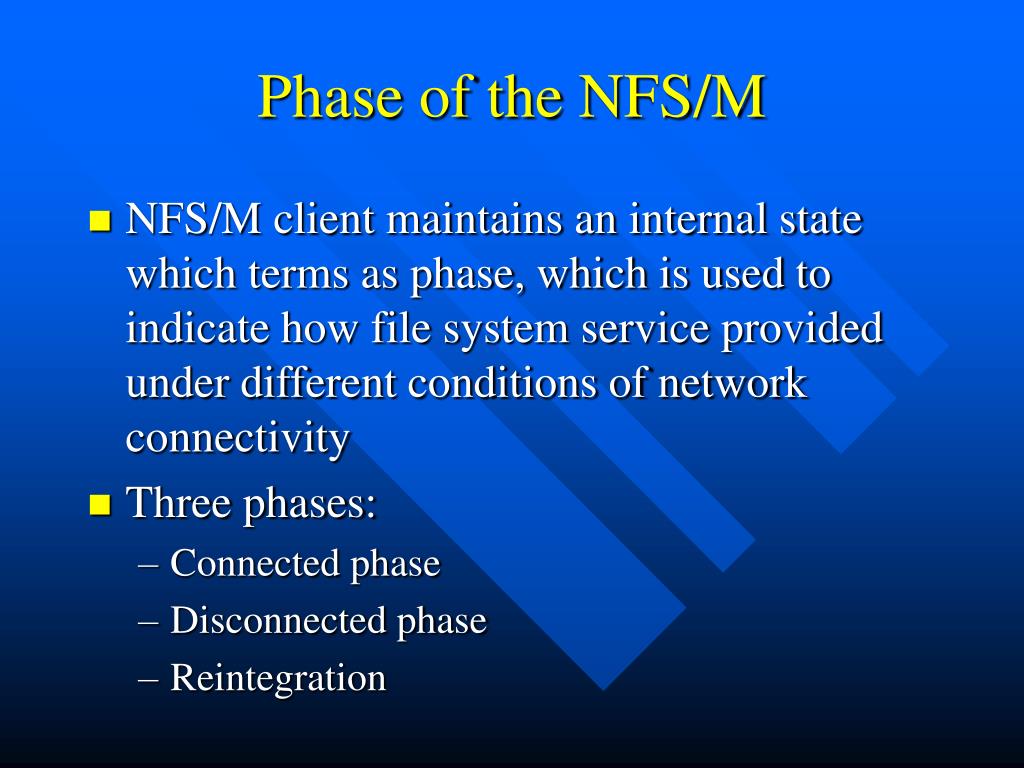 Phase of the NFS/M

NFS/M client maintains an internal state which terms as phase, which is used to indicate how file system service provided under different conditions of network connectivity

Three phases:

– Connected phase

– Disconnected phase

– Reintegration